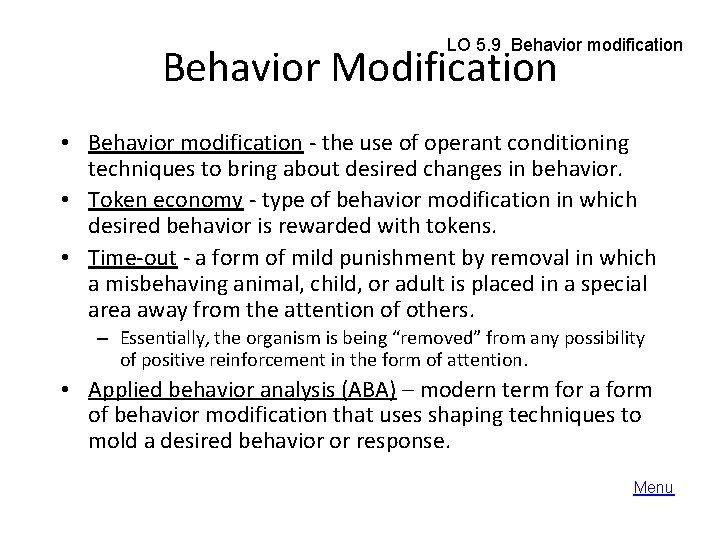 LO 5.9 Behavior modification

Behavior Modification

• Behavior modification - the use of operant conditioning techniques to bring about desired changes in behavior.
• Token economy - type of behavior modification in which desired behavior is rewarded with tokens.
• Time-out - a form of mild punishment by removal in which a misbehaving animal, child, or adult is placed in a special area away from the attention of others.
– Essentially, the organism is being “removed” from any possibility of positive reinforcement in the form of attention.
• Applied behavior analysis (ABA) – modern term for a form of behavior modification that uses shaping techniques to mold a desired behavior or response.

Menu